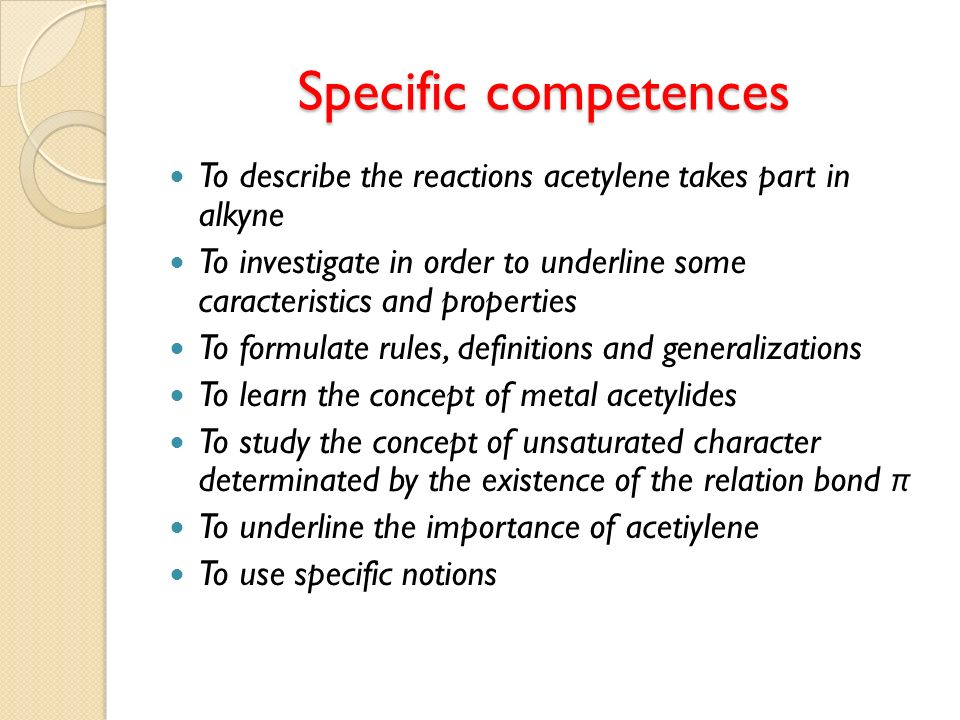 Specific competences

- To describe the reactions acetylene takes part in alkyne
- To investigate in order to underline some caracteristics and properties
- To formulate rules, definitions and generalizations
- To learn the concept of metal acetylides
- To study the concept of unsaturated character determinated by the existence of the relation bond $\pi$
- To underline the importance of acetiylene
- To use specific notions